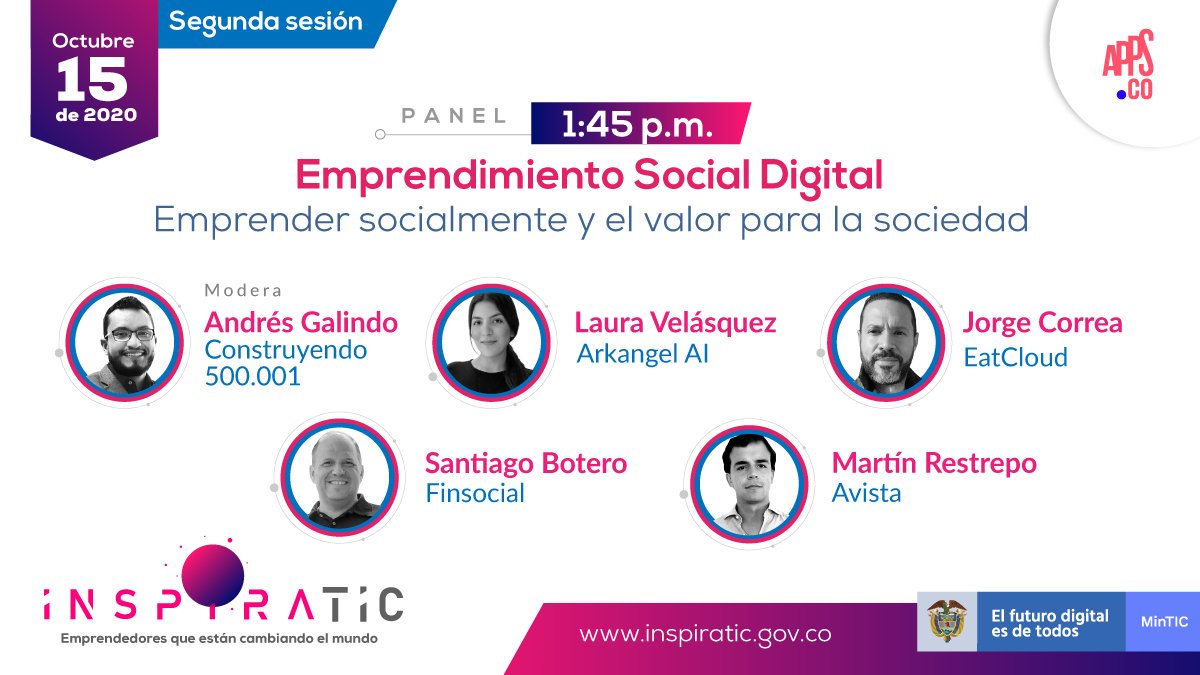 Octubre
15
de 2020

Segunda sesión

APPS.CO

PANEL 1:45 p.m.

Emprendimiento Social Digital
Emprender socialmente y el valor para la sociedad

Modera
Andrés Galindo
Construyendo 500.001

Laura Velásquez
Arkangel AI

Jorge Correa
EatCloud

Santiago Botero
Finsocial

Martín Restrepo
Avista

INSPIRATIC
Emprendedores que están cambiando el mundo

www.inspiratic.gov.co

El futuro digital es de todos

MinTIC